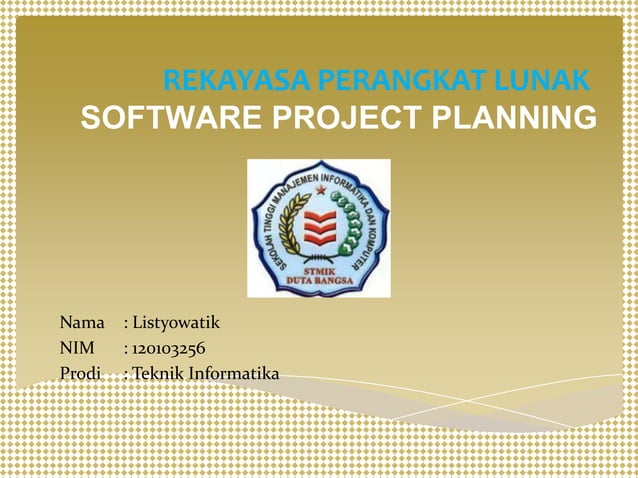 REKAYASA PERANGKAT LUNAK
SOFTWARE PROJECT PLANNING

SEKOLAH TINGGI MANAJEMEN INFORMATIKA DAN KOMPUTER
STMIK
DUTA BANGSA

Nama : Listyowatik
NIM : 120103256
Prodi : Teknik Informatika